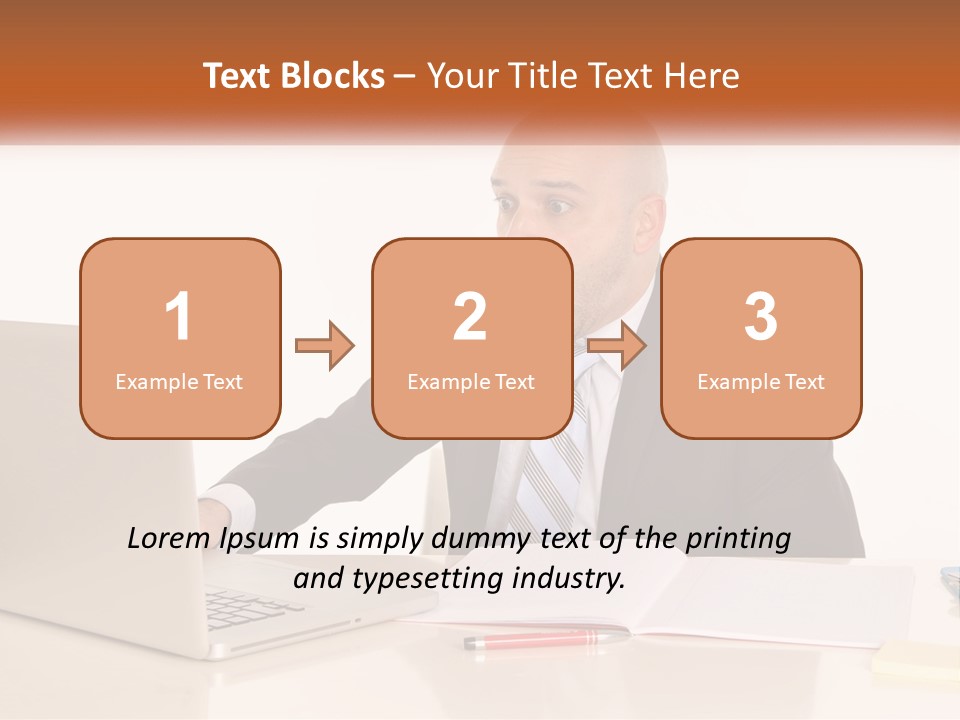 Text Blocks – Your Title Text Here

1
Example Text

2
Example Text

3
Example Text

Lorem Ipsum is simply dummy text of the printing and typesetting industry.